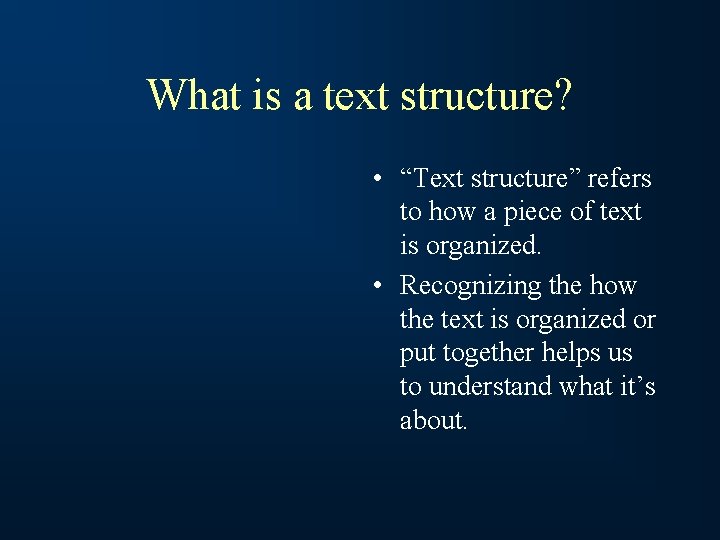 What is a text structure?

• “Text structure” refers to how a piece of text is organized.

• Recognizing the how the text is organized or put together helps us to understand what it’s about.